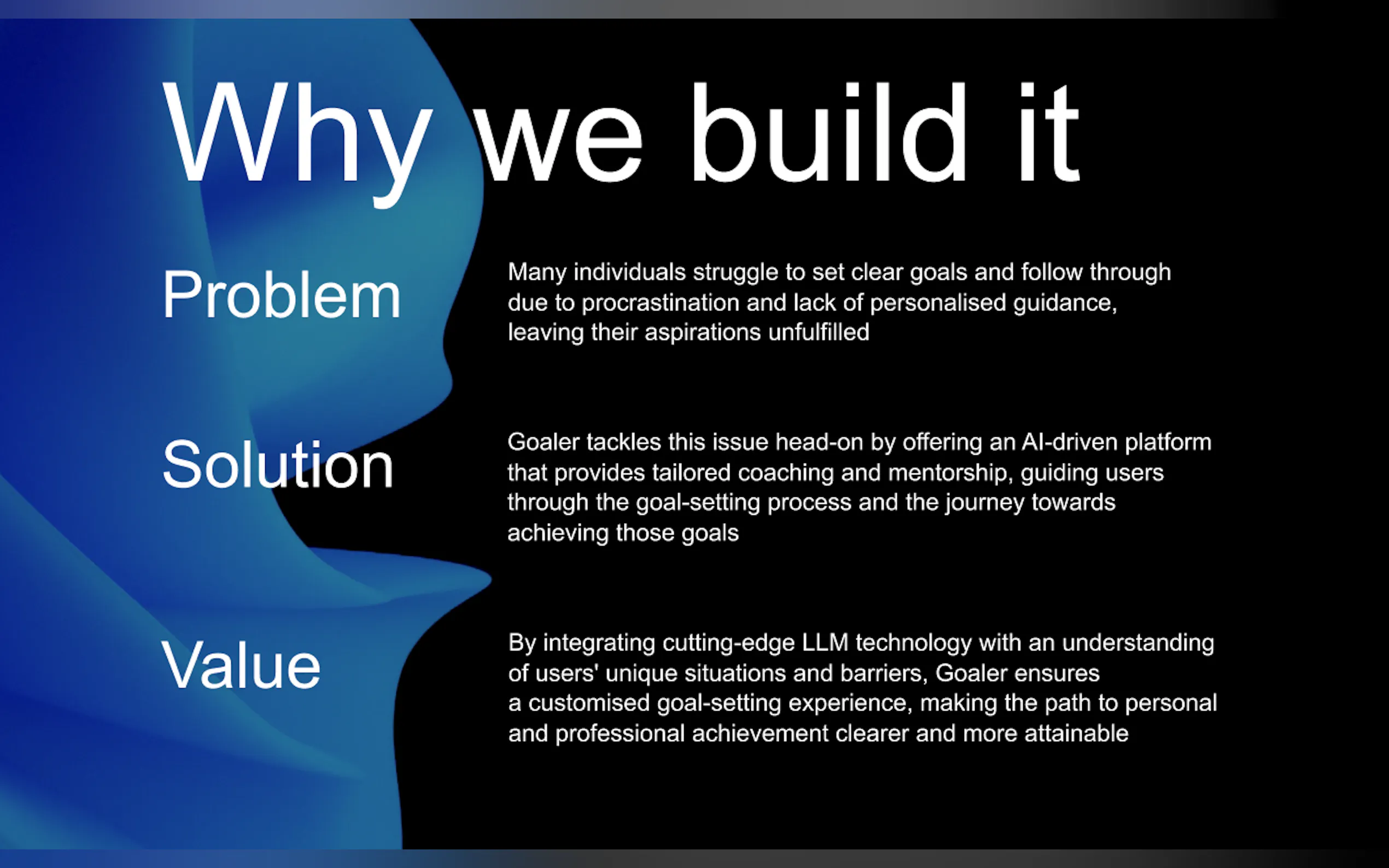 Why we build it

Problem

Many individuals struggle to set clear goals and follow through due to procrastination and lack of personalised guidance, leaving their aspirations unfulfilled

Solution

Goaler tackles this issue head-on by offering an AI-driven platform that provides tailored coaching and mentorship, guiding users through the goal-setting process and the journey towards achieving those goals

Value

By integrating cutting-edge LLM technology with an understanding of users' unique situations and barriers, Goaler ensures a customised goal-setting experience, making the path to personal and professional achievement clearer and more attainable